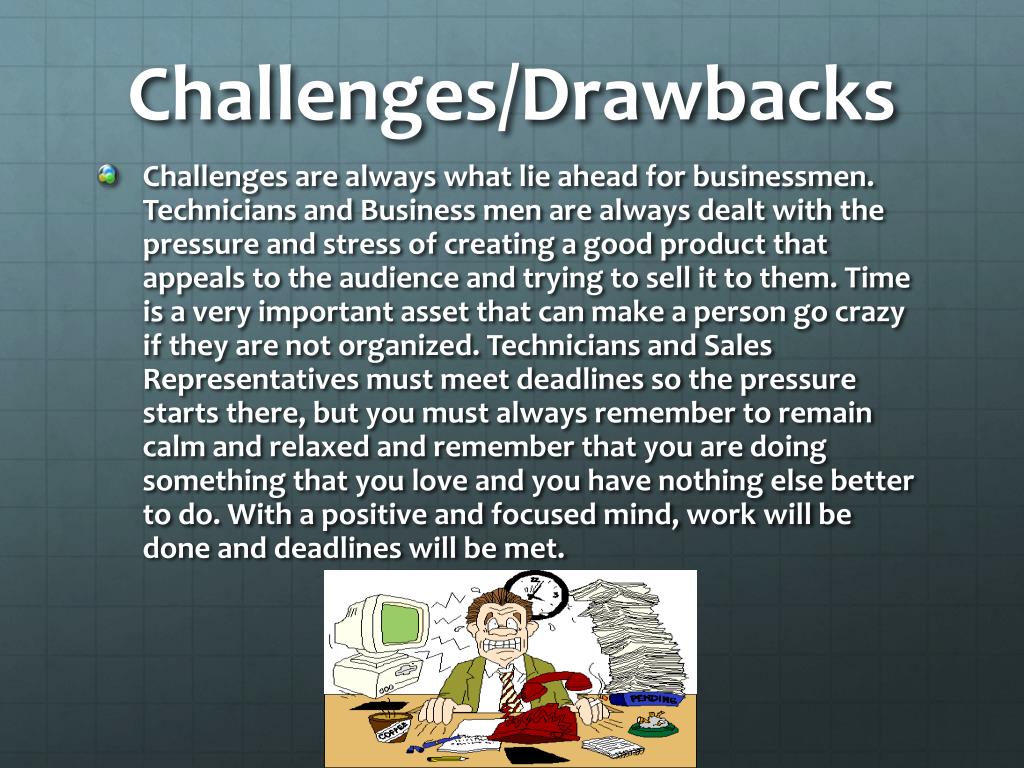 Challenges/Drawbacks

Challenges are always what lie ahead for businessmen. Technicians and Business men are always dealt with the pressure and stress of creating a good product that appeals to the audience and trying to sell it to them. Time is a very important asset that can make a person go crazy if they are not organized. Technicians and Sales Representatives must meet deadlines so the pressure starts there, but you must always remember to remain calm and relaxed and remember that you are doing something that you love and you have nothing else better to do. With a positive and focused mind, work will be done and deadlines will be met.

PENDING
COFFEE